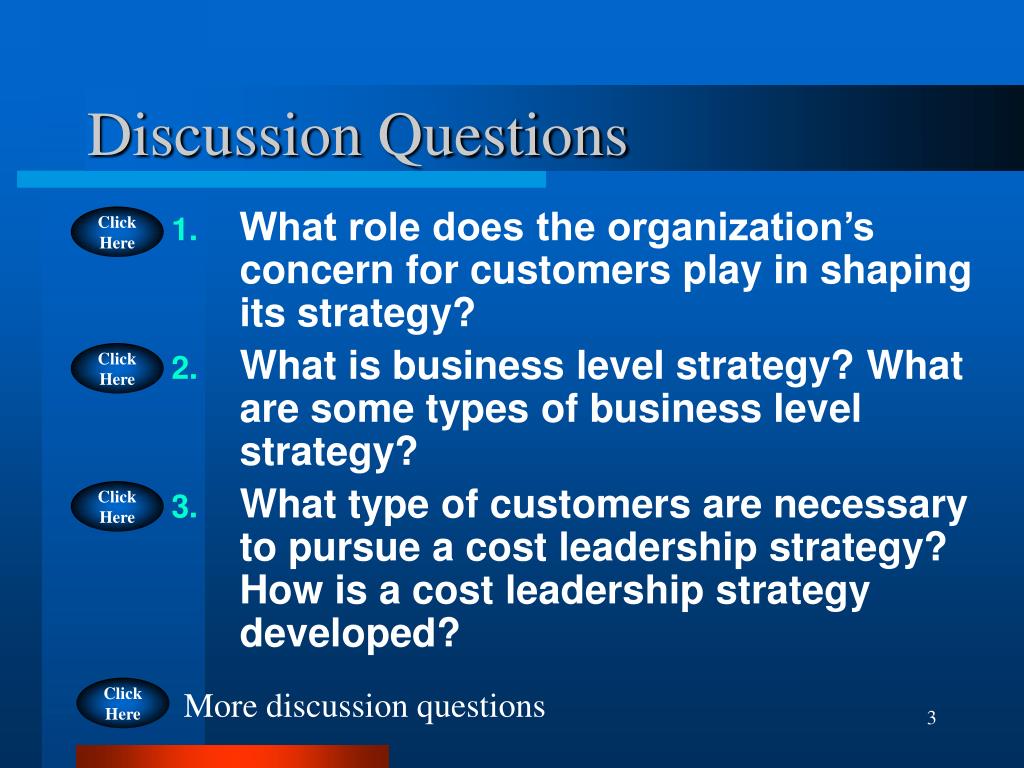 Discussion Questions

Click Here 1. What role does the organization’s concern for customers play in shaping its strategy?

Click Here 2. What is business level strategy? What are some types of business level strategy?

Click Here 3. What type of customers are necessary to pursue a cost leadership strategy? How is a cost leadership strategy developed?

Click Here More discussion questions

3